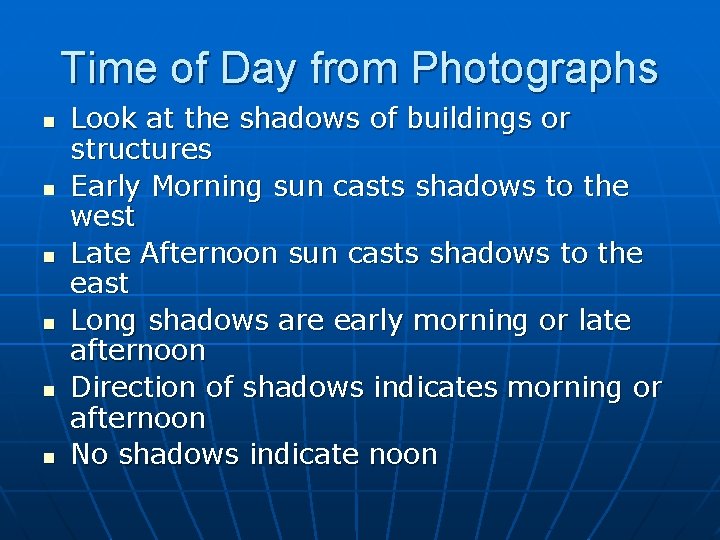 Time of Day from Photographs

- Look at the shadows of buildings or structures
- Early Morning sun casts shadows to the west
- Late Afternoon sun casts shadows to the east
- Long shadows are early morning or late afternoon
- Direction of shadows indicates morning or afternoon
- No shadows indicate noon